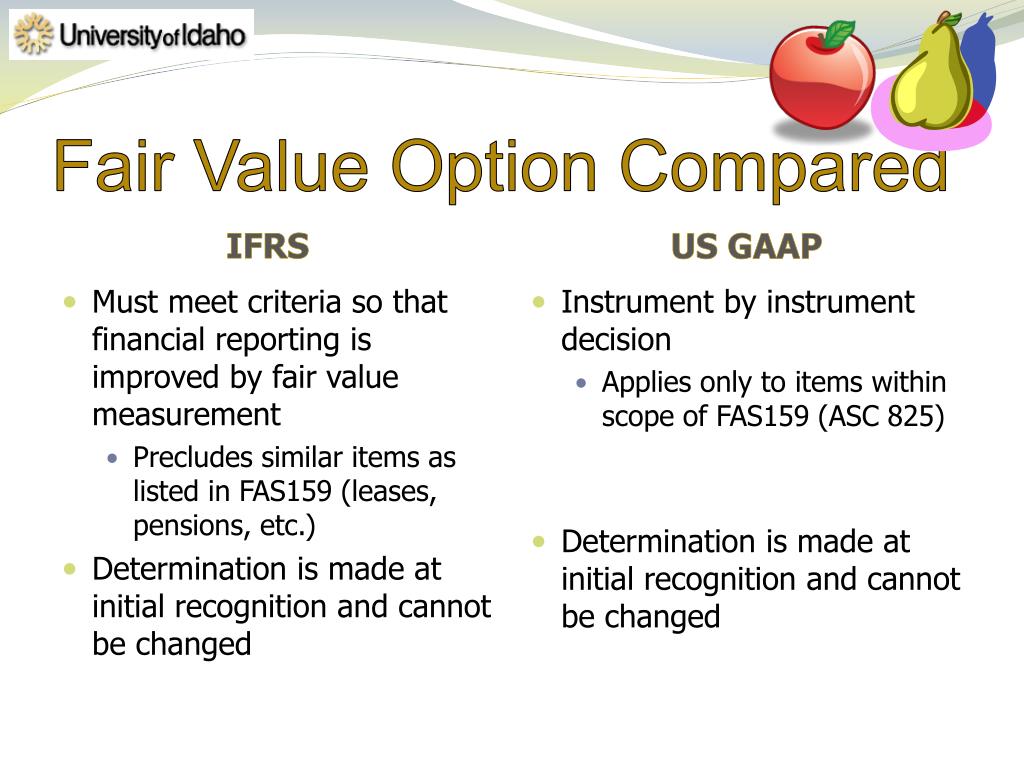 University of Idaho

Fair Value Option Compared

IFRS

- Must meet criteria so that financial reporting is improved by fair value measurement
  - Precludes similar items as listed in FAS159 (leases, pensions, etc.)
- Determination is made at initial recognition and cannot be changed

US GAAP

- Instrument by instrument decision
  - Applies only to items within scope of FAS159 (ASC 825)
- Determination is made at initial recognition and cannot be changed